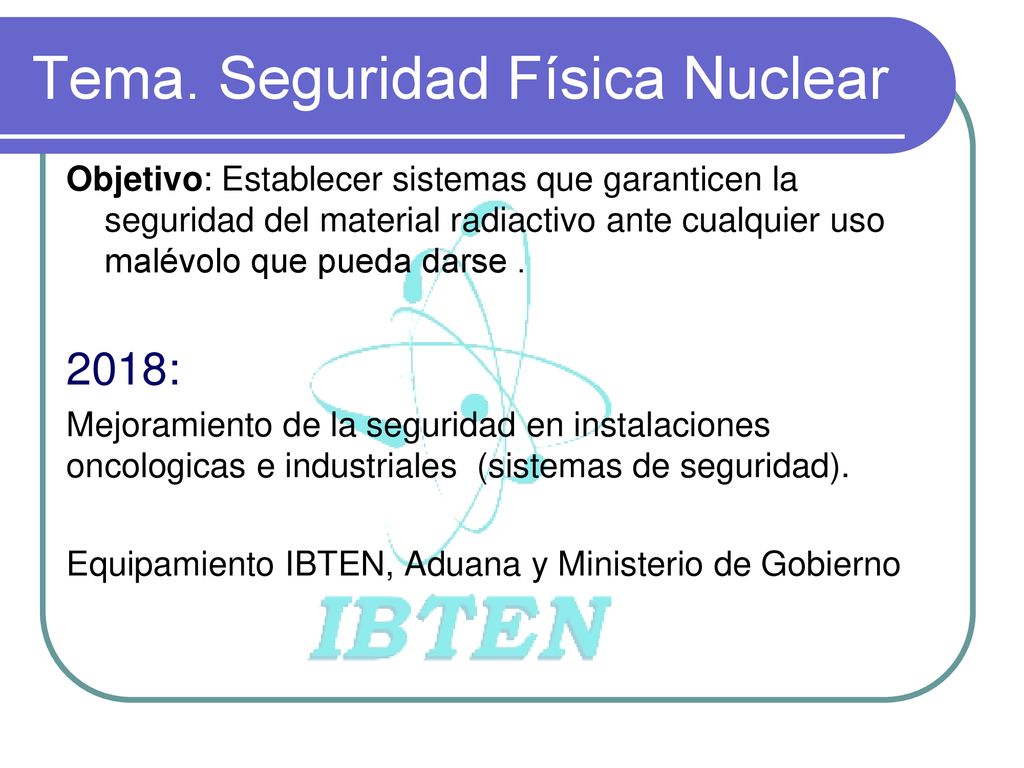 Tema. Seguridad Física Nuclear

Objetivo: Establecer sistemas que garanticen la seguridad del material radiactivo ante cualquier uso malévolo que pueda darse .

2018:

Mejoramiento de la seguridad en instalaciones oncologicas e industriales (sistemas de seguridad).

Equipamiento IBTEN, Aduana y Ministerio de Gobierno

IBTEN